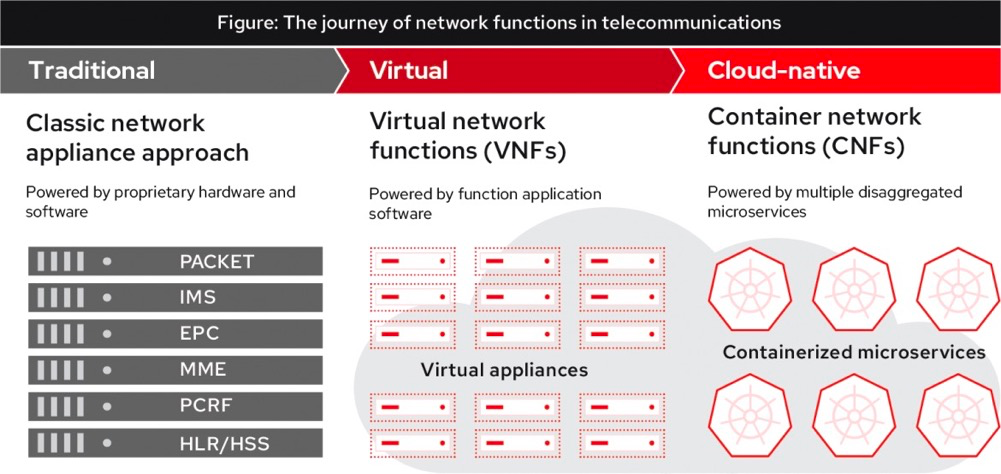 Figure: The journey of network functions in telecommunications

Traditional

Classic network appliance approach

Powered by proprietary hardware and software

PACKET

IMS

EPC

MME

PCRF

HLR/HSS

Virtual

Virtual network functions (VNFs)

Powered by function application software

Virtual appliances

Cloud-native

Container network functions (CNFs)

Powered by multiple disaggregated microservices

Containerized microservices